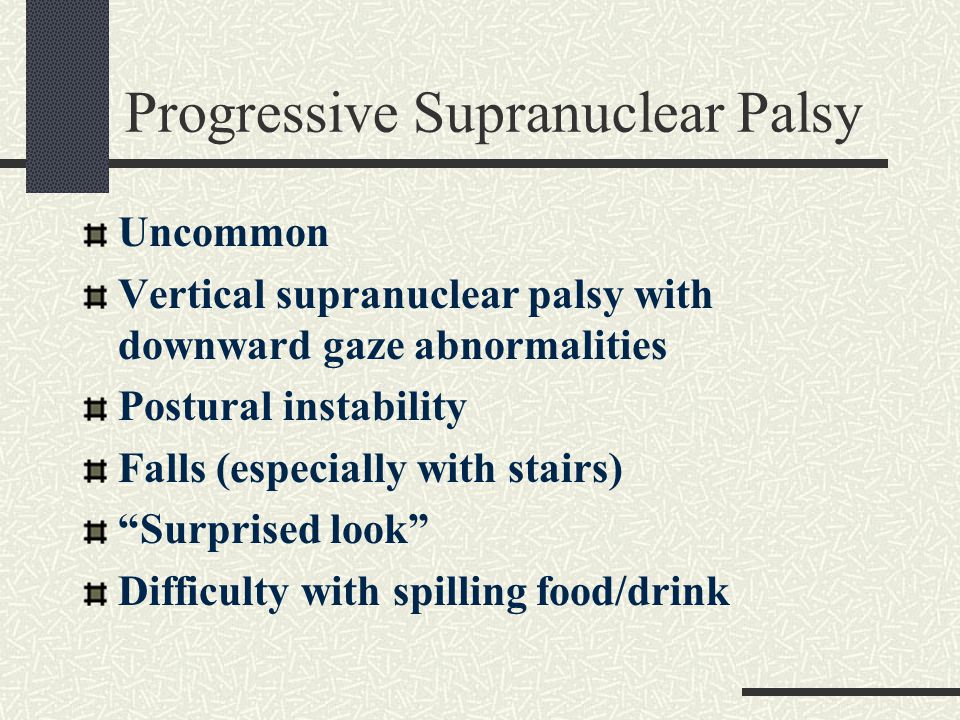 Progressive Supranuclear Palsy

Uncommon
Vertical supranuclear palsy with downward gaze abnormalities
Postural instability
Falls (especially with stairs)
“Surprised look”
Difficulty with spilling food/drink